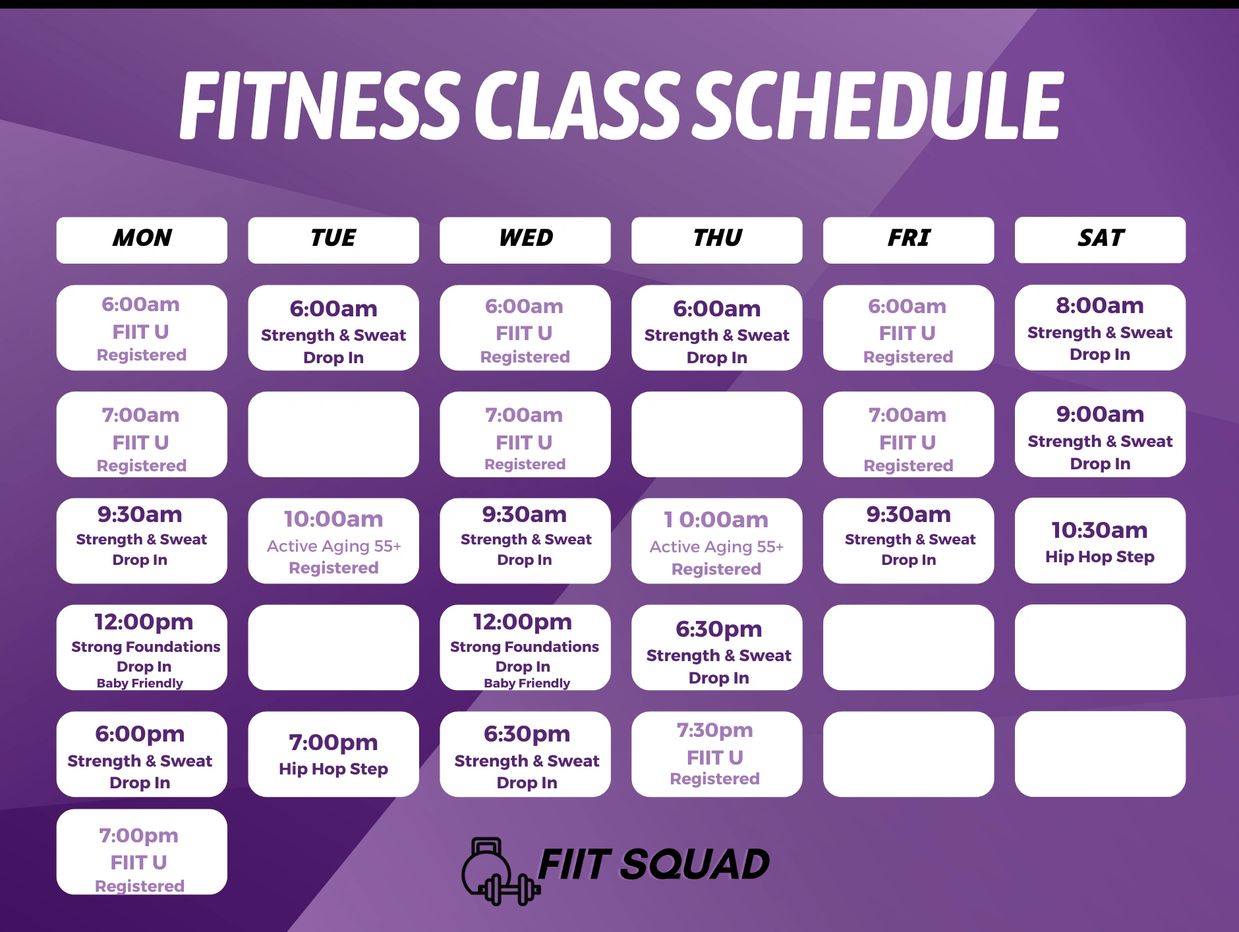 FITNESS CLASS SCHEDULE

| MON | TUE | WED | THU | FRI | SAT |
|---|---|---|---|---|---|
| 6:00am FIIT U Registered | 6:00am Strength & Sweat Drop In | 6:00am FIIT U Registered | 6:00am Strength & Sweat Drop In | 6:00am FIIT U Registered | 8:00am Strength & Sweat Drop In |
| 7:00am FIIT U Registered | | 7:00am FIIT U Registered | | 7:00am FIIT U Registered | 9:00am Strength & Sweat Drop In |
| 9:30am Strength & Sweat Drop In | 10:00am Active Aging 55+ Registered | 9:30am Strength & Sweat Drop In | 1 0:00am Active Aging 55+ Registered | 9:30am Strength & Sweat Drop In | 10:30am Hip Hop Step |
| 12:00pm Strong Foundations Drop In Baby Friendly | | 12:00pm Strong Foundations Drop In Baby Friendly | 6:30pm Strength & Sweat Drop In | | |
| 6:00pm Strength & Sweat Drop In | 7:00pm Hip Hop Step | 6:30pm Strength & Sweat Drop In | 7:30pm FIIT U Registered | | |
| 7:00pm FIIT U Registered | | | | | |

FIIT SQUAD